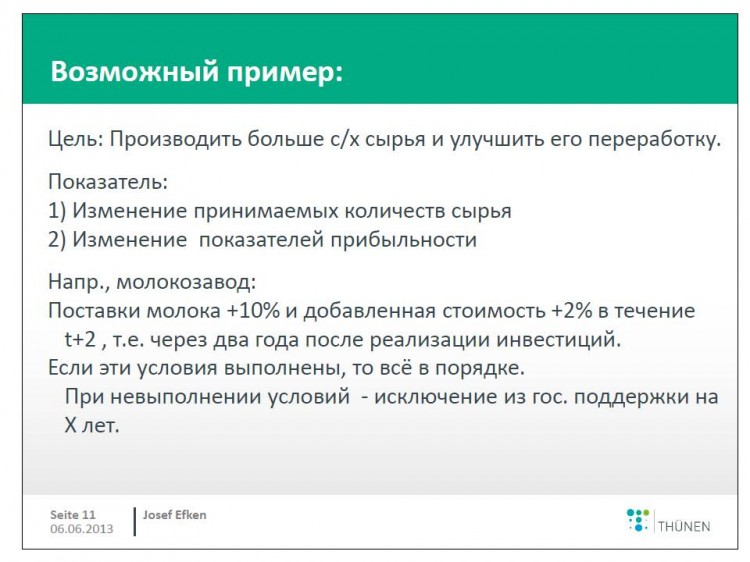 Возможный пример:

Цель: Производить больше с/х сырья и улучшить его переработку.

Показатель:
1) Изменение принимаемых количеств сырья
2) Изменение показателей прибыльности

Напр., молокозавод:
Поставки молока +10% и добавленная стоимость +2% в течение t+2 , т.е. через два года после реализации инвестиций.
Если эти условия выполнены, то всё в порядке.
При невыполнении условий - исключение из гос. поддержки на X лет.

Seite 11
06.06.2013

Josef Efken

THÜNEN